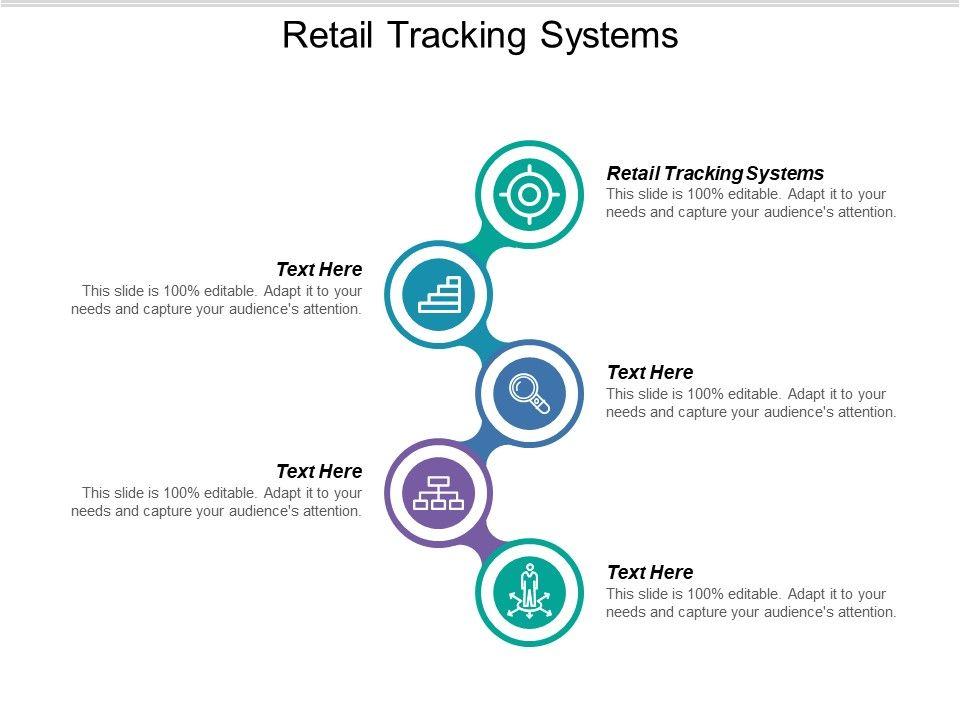 Retail Tracking Systems

Retail Tracking Systems
This slide is 100% editable. Adapt it to your needs and capture your audience's attention.

Text Here
This slide is 100% editable. Adapt it to your needs and capture your audience's attention.

Text Here
This slide is 100% editable. Adapt it to your needs and capture your audience's attention.

Text Here
This slide is 100% editable. Adapt it to your needs and capture your audience's attention.

Text Here
This slide is 100% editable. Adapt it to your needs and capture your audience's attention.